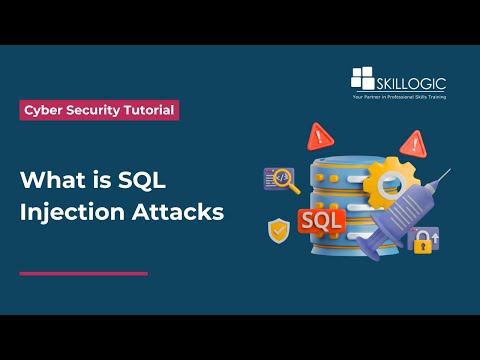 SKILLOGIC
Your Partner in Professional Skills Training

Cyber Security Tutorial

What is SQL Injection Attacks

</>

SQL